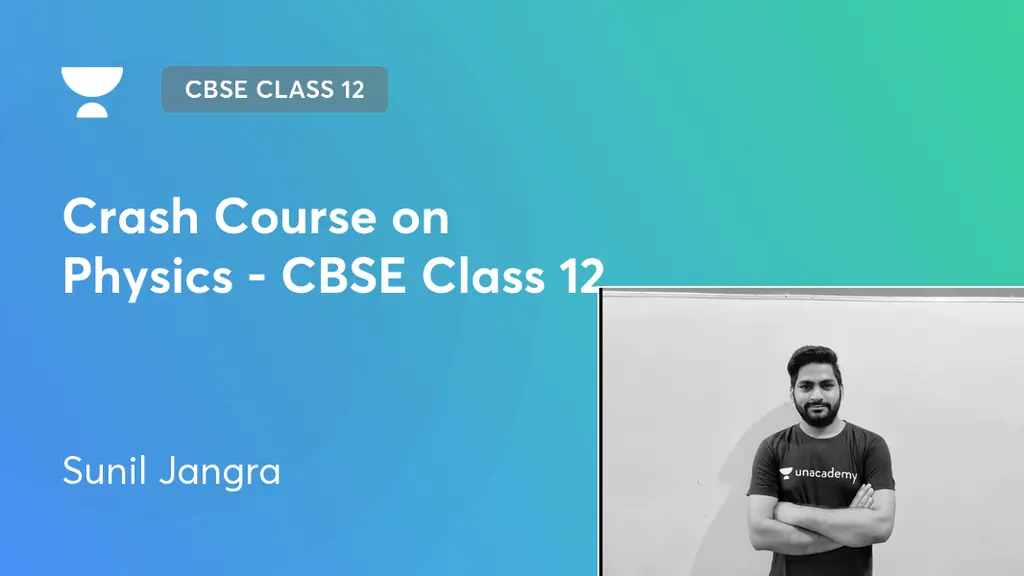 CBSE CLASS 12

Crash Course on Physics - CBSE Class 12

Sunil Jangra

unacademy